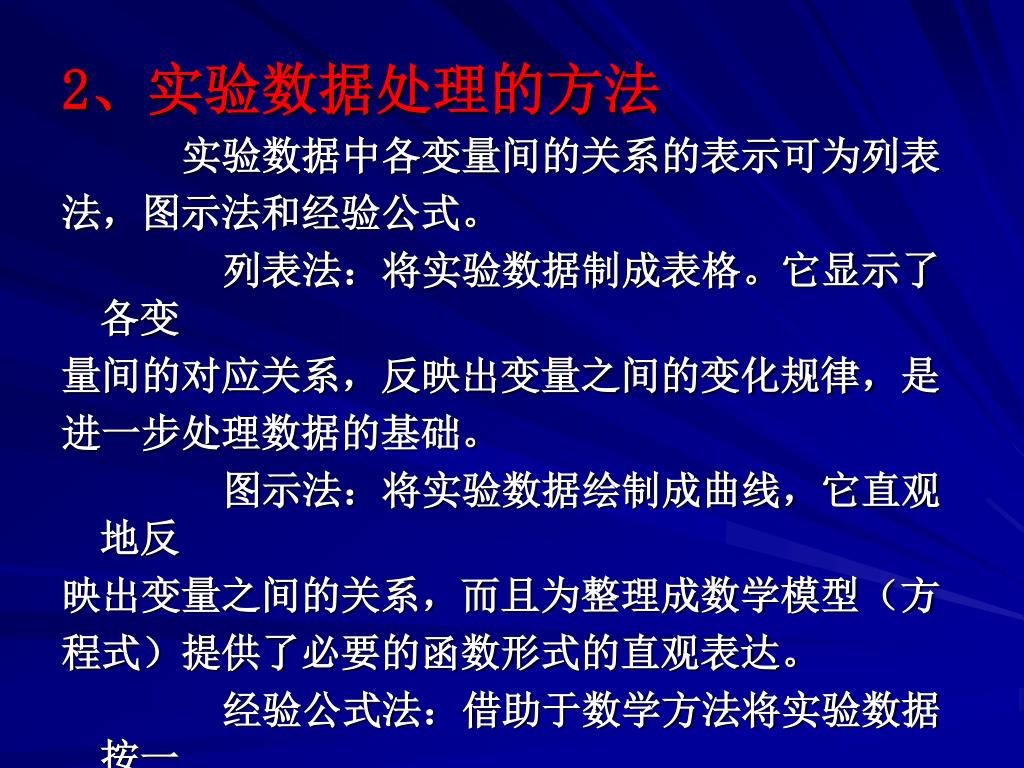 2、实验数据处理的方法

实验数据中各变量间的关系的表示可为列表法，图示法和经验公式。

列表法：将实验数据制成表格。它显示了各变量间的对应关系，反映出变量之间的变化规律，是进一步处理数据的基础。

图示法：将实验数据绘制成曲线，它直观地反映出变量之间的关系，而且为整理成数学模型（方程式）提供了必要的函数形式的直观表达。

经验公式法：借助于数学方法将实验数据按一